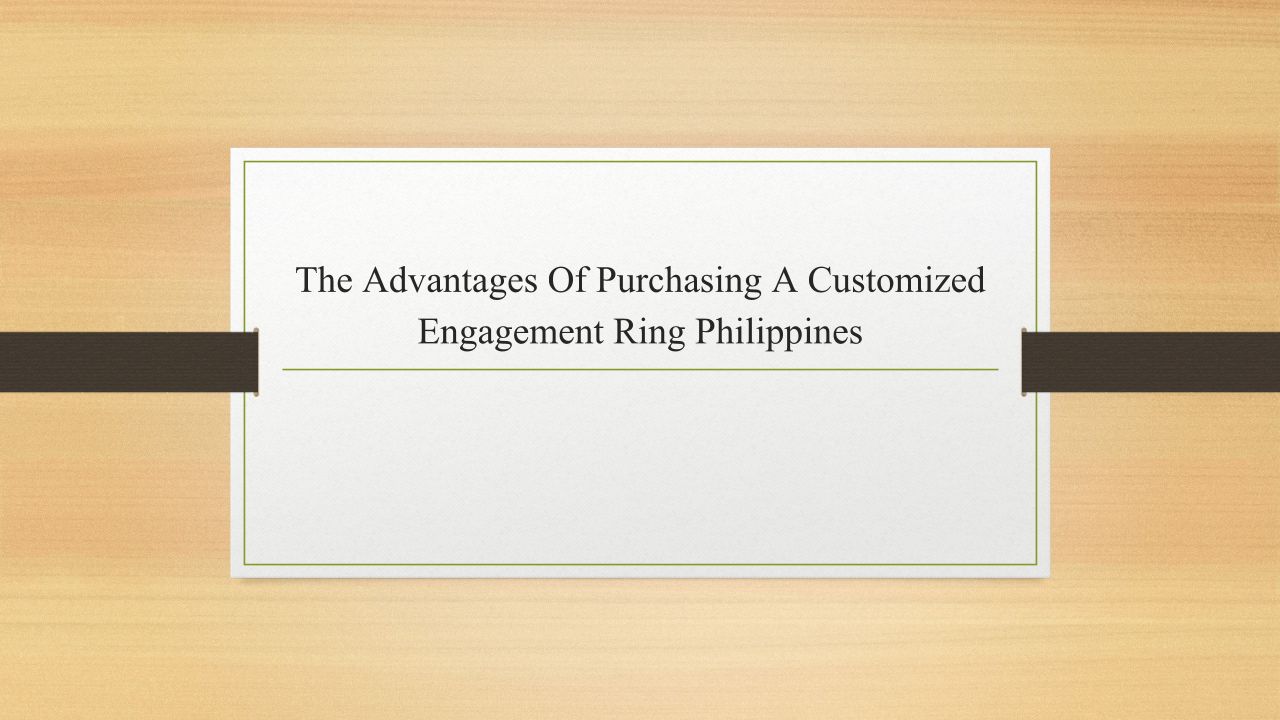 The Advantages Of Purchasing A Customized Engagement Ring Philippines